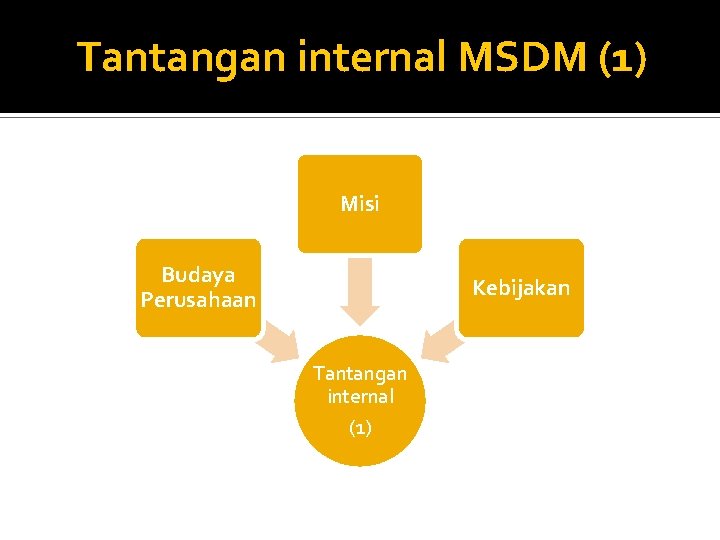 Tantangan internal MSDM (1)

Misi

Budaya Perusahaan

Kebijakan

Tantangan internal

(1)